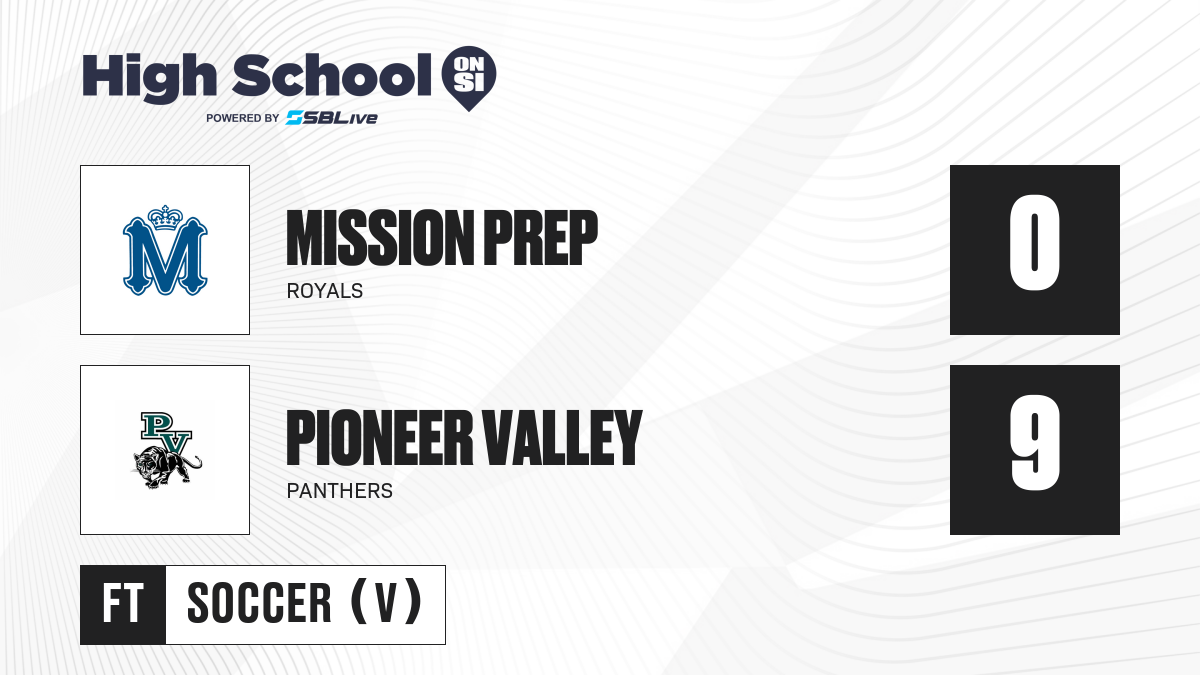 High School ON SI
POWERED BY SBLive

M
MISSION PREP
ROYALS
0

PV
PIONEER VALLEY
PANTHERS
9

FT
SOCCER (V)